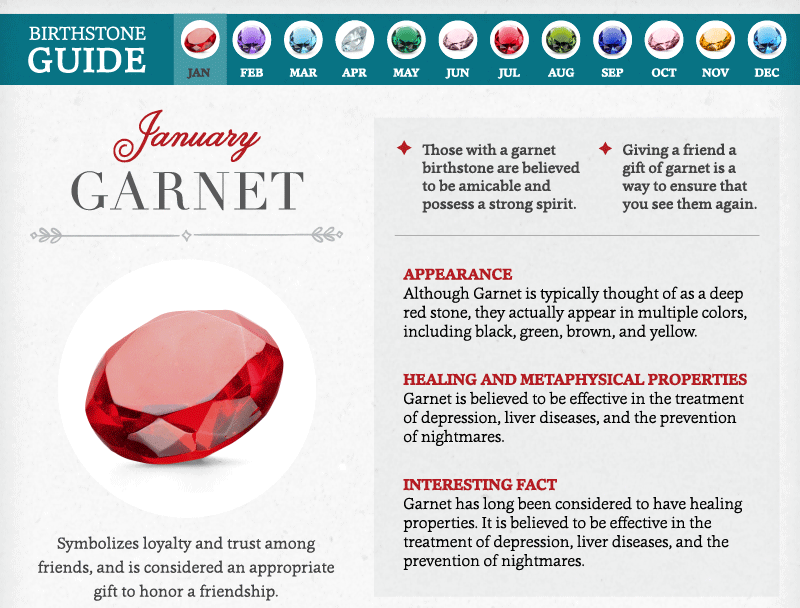 BIRTHSTONE GUIDE

JAN FEB MAR APR MAY JUN JUL AUG SEP OCT NOV DEC

January
GARNET

Symbolizes loyalty and trust among friends, and is considered an appropriate gift to honor a friendship.

Those with a garnet birthstone are believed to be amicable and possess a strong spirit.

Giving a friend a gift of garnet is a way to ensure that you see them again.

APPEARANCE
Although Garnet is typically thought of as a deep red stone, they actually appear in multiple colors, including black, green, brown, and yellow.

HEALING AND METAPHYSICAL PROPERTIES
Garnet is believed to be effective in the treatment of depression, liver diseases, and the prevention of nightmares.

INTERESTING FACT
Garnet has long been considered to have healing properties. It is believed to be effective in the treatment of depression, liver diseases, and the prevention of nightmares.